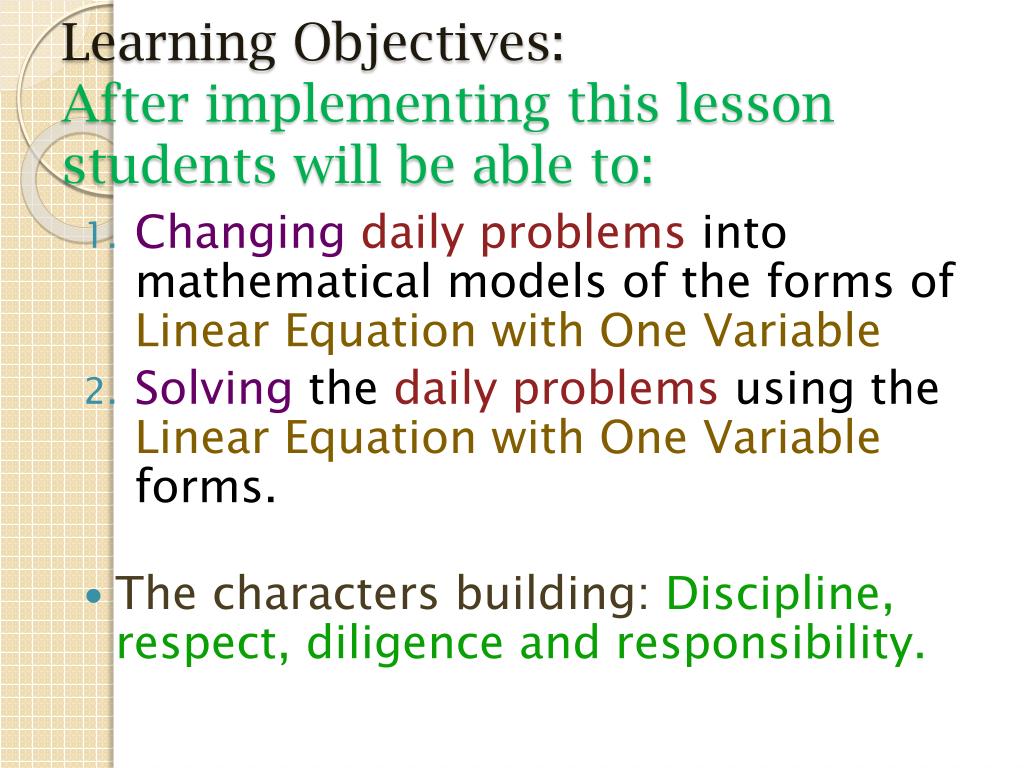 Learning Objectives:
After implementing this lesson students will be able to:

1. Changing daily problems into mathematical models of the forms of Linear Equation with One Variable
2. Solving the daily problems using the Linear Equation with One Variable forms.

• The characters building: Discipline, respect, diligence and responsibility.